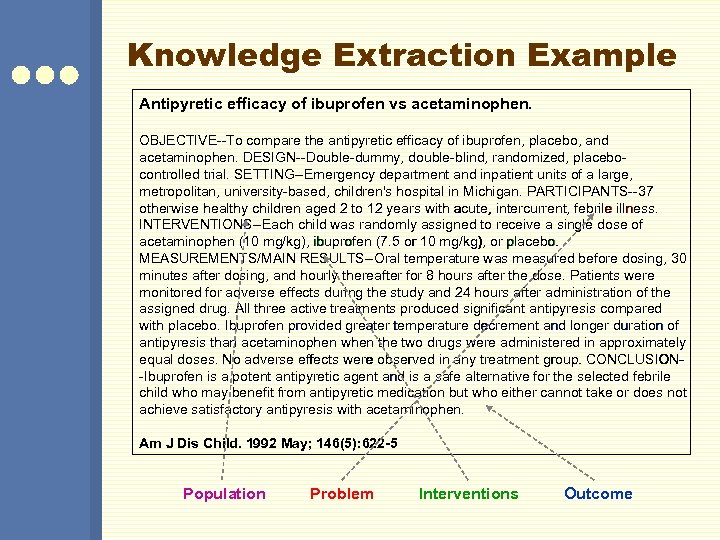 Knowledge Extraction Example

Antipyretic efficacy of ibuprofen vs acetaminophen.

OBJECTIVE--To compare the antipyretic efficacy of ibuprofen, placebo, and acetaminophen. DESIGN--Double-dummy, double-blind, randomized, placebo-controlled trial. SETTING--Emergency department and inpatient units of a large, metropolitan, university-based, children's hospital in Michigan. PARTICIPANTS--37 otherwise healthy children aged 2 to 12 years with acute, intercurrent, febrile illness. INTERVENTIONS--Each child was randomly assigned to receive a single dose of acetaminophen (10 mg/kg), ibuprofen (7.5 or 10 mg/kg), or placebo. MEASUREMENTS/MAIN RESULTS--Oral temperature was measured before dosing, 30 minutes after dosing, and hourly thereafter for 8 hours after the dose. Patients were monitored for adverse effects during the study and 24 hours after administration of the assigned drug. All three active treatments produced significant antipyresis compared with placebo. Ibuprofen provided greater temperature decrement and longer duration of antipyresis than acetaminophen when the two drugs were administered in approximately equal doses. No adverse effects were observed in any treatment group. CONCLUSION--Ibuprofen is a potent antipyretic agent and is a safe alternative for the selected febrile child who may benefit from antipyretic medication but who either cannot take or does not achieve satisfactory antipyresis with acetaminophen.

Am J Dis Child. 1992 May; 146(5):622-5

Population Problem Interventions Outcome